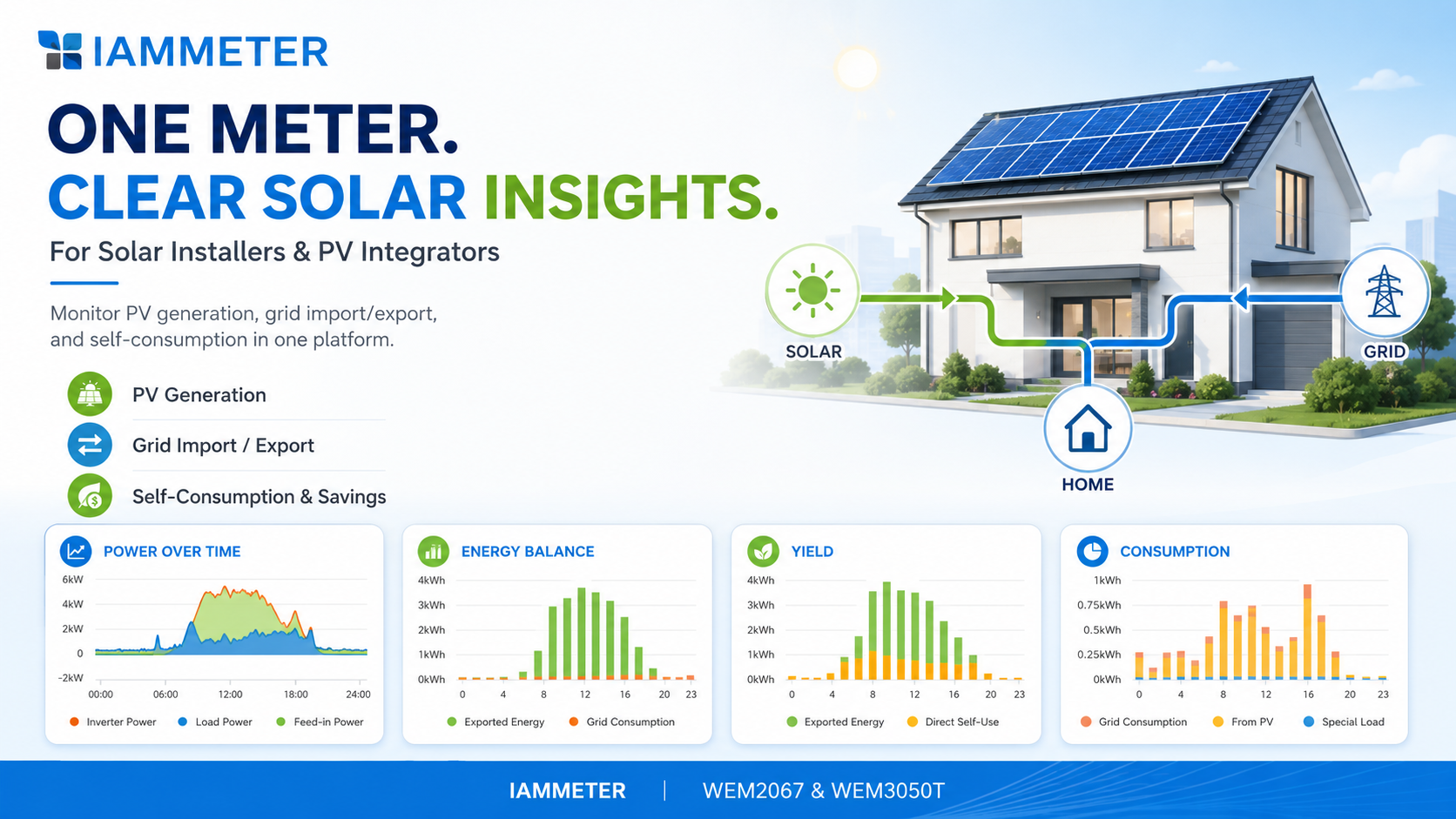 IAMMETER

ONE METER.
CLEAR SOLAR INSIGHTS.

For Solar Installers & PV Integrators

Monitor PV generation, grid import/export, and self-consumption in one platform.

PV Generation

Grid Import / Export

Self-Consumption & Savings

SOLAR

GRID

HOME

POWER OVER TIME

6kW
4kW
2kW
0
-2kW

00:00 06:00 12:00 18:00 24:00

Inverter Power   Load Power   Feed-in Power

ENERGY BALANCE

4kWh
3kWh
2kWh
1kWh
0kWh

0 4 8 12 16 20 23

Exported Energy   Grid Consumption

YIELD

4kWh
3kWh
2kWh
1kWh
0kWh

0 4 8 12 16 20 23

Exported Energy   Direct Self-Use

CONSUMPTION

1kWh
0.75kWh
0.5kWh
0.25kWh
0kWh

0 4 8 12 16 20 23

Grid Consumption   From PV   Special Load

IAMMETER | WEM2067 & WEM3050T